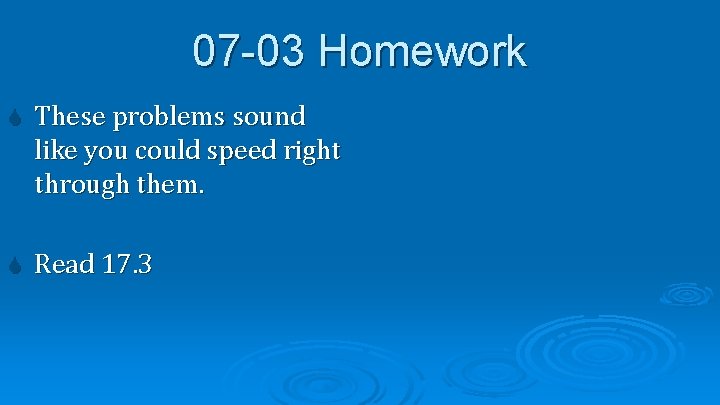 07-03 Homework

These problems sound like you could speed right through them.

Read 17.3